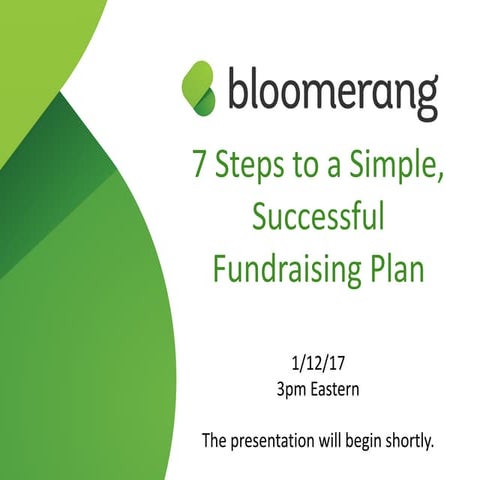 bloomerang

7 Steps to a Simple, Successful Fundraising Plan

1/12/17
3pm Eastern

The presentation will begin shortly.